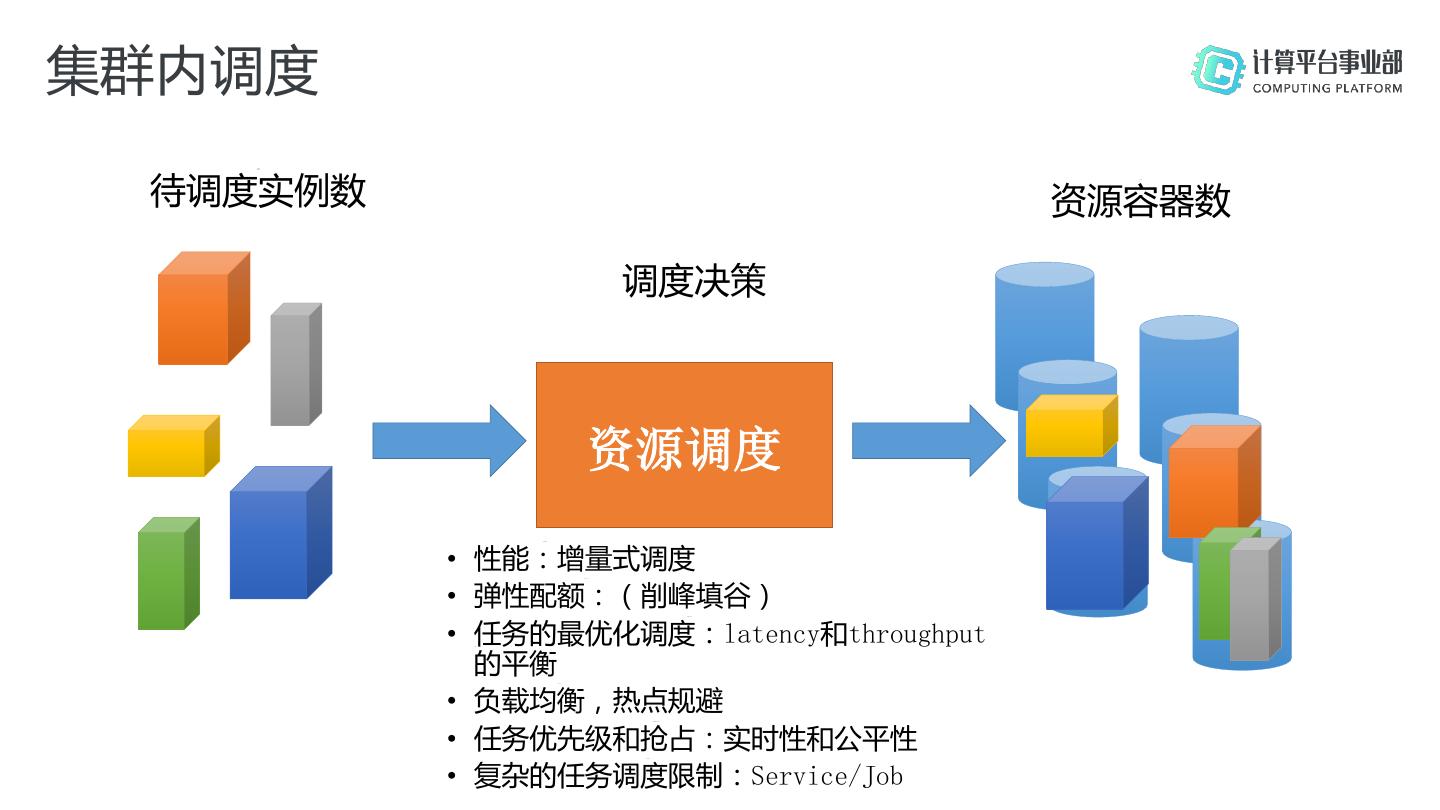 集群内调度

计算平台事业部
COMPUTING PLATFORM

待调度实例数

调度决策

资源容器数

资源调度

• 性能：增量式调度
• 弹性配额：（削峰填谷）
• 任务的最优化调度：latency和throughput的平衡
• 负载均衡，热点规避
• 任务优先级和抢占：实时性和公平性
• 复杂的任务调度限制：Service/Job